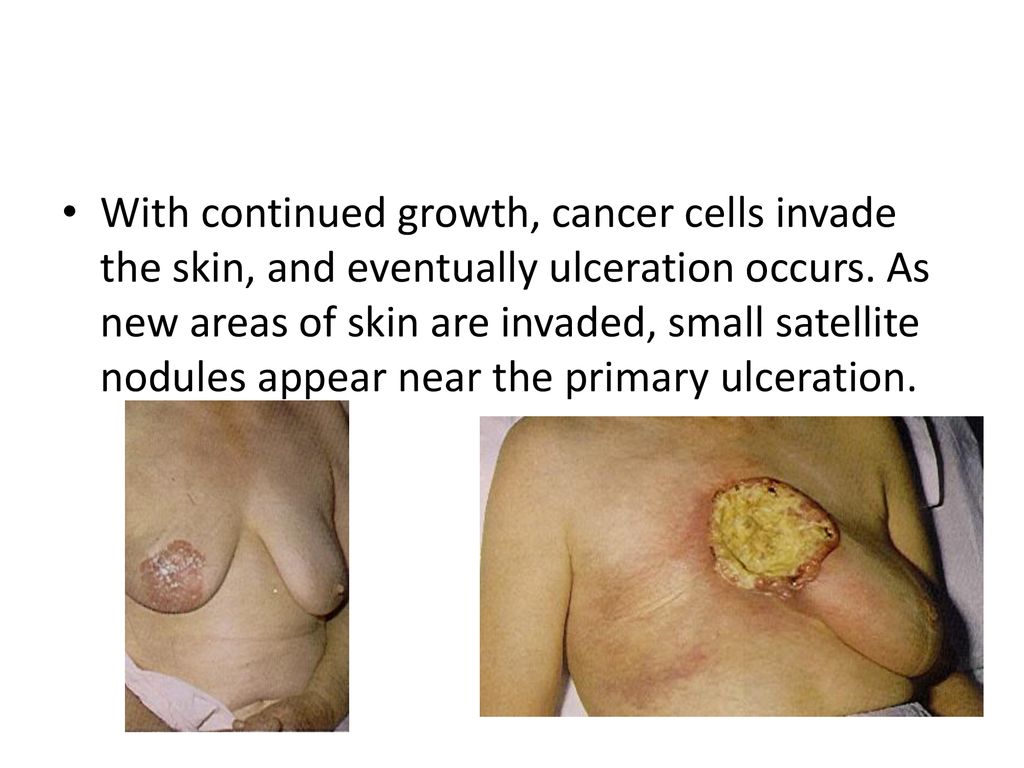 • With continued growth, cancer cells invade the skin, and eventually ulceration occurs. As new areas of skin are invaded, small satellite nodules appear near the primary ulceration.